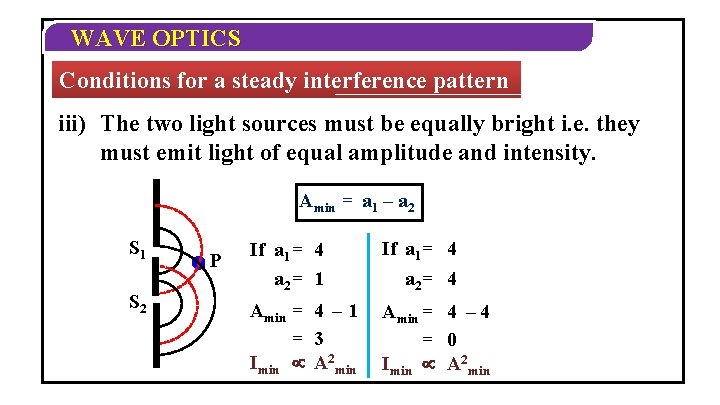 WAVE OPTICS

Conditions for a steady interference pattern

iii) The two light sources must be equally bright i.e. they must emit light of equal amplitude and intensity.

$A_{min} = a_1 - a_2$

$S_1$

P

$S_2$

If $a_1 = 4$
$a_2 = 1$
$A_{min} = 4 - 1$
$= 3$
$I_{min} \propto A^2_{min}$

If $a_1 = 4$
$a_2 = 4$
$A_{min} = 4 - 4$
$= 0$
$I_{min} \propto A^2_{min}$